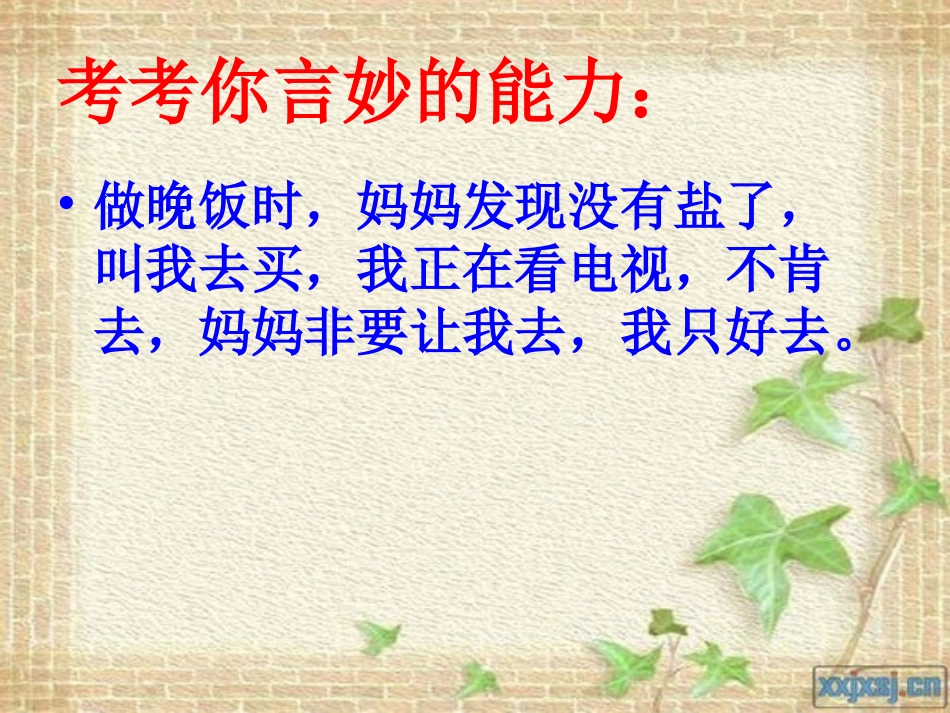 考考你言妙的能力：

• 做晚饭时，妈妈发现没有盐了，叫我去买，我正在看电视，不肯去，妈妈非要让我去，我只好去。

xxjxsj.cn